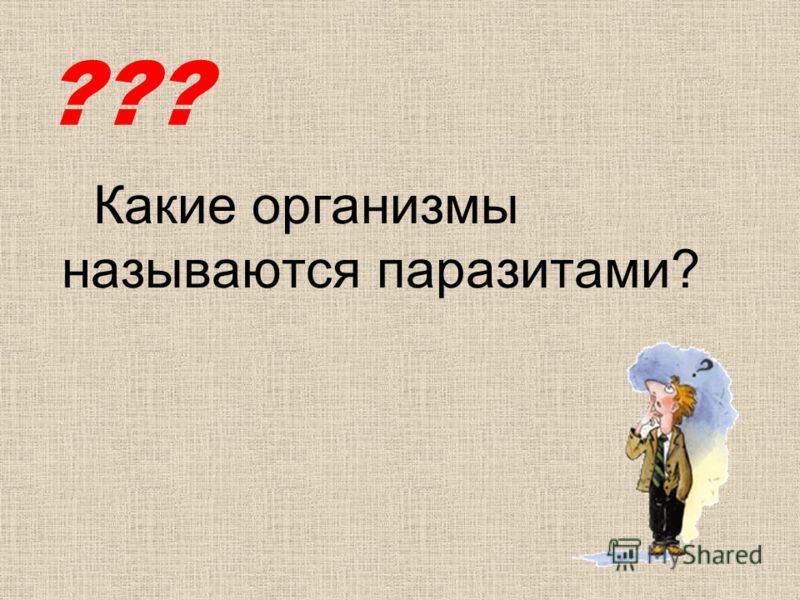 ???

Какие организмы называются паразитами?

?

MyShared